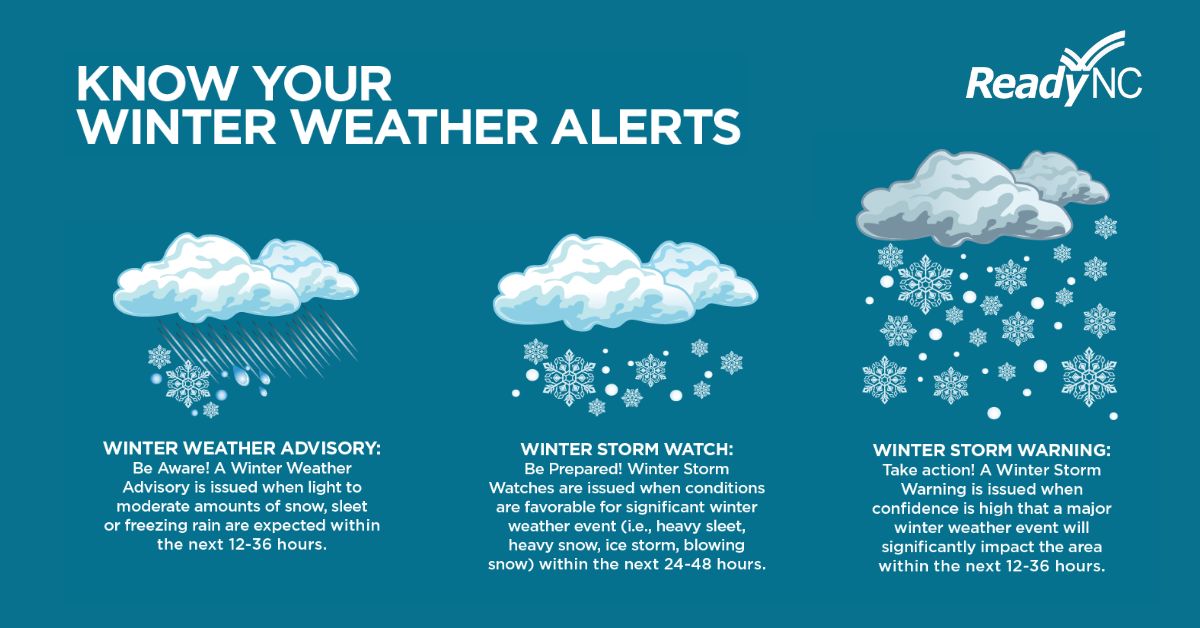 KNOW YOUR
WINTER WEATHER ALERTS

ReadyNC

WINTER WEATHER ADVISORY:
Be Aware! A Winter Weather Advisory is issued when light to moderate amounts of snow, sleet or freezing rain are expected within the next 12-36 hours.

WINTER STORM WATCH:
Be Prepared! Winter Storm Watches are issued when conditions are favorable for significant winter weather event (i.e., heavy sleet, heavy snow, ice storm, blowing snow) within the next 24-48 hours.

WINTER STORM WARNING:
Take action! A Winter Storm Warning is issued when confidence is high that a major winter weather event will significantly impact the area within the next 12-36 hours.